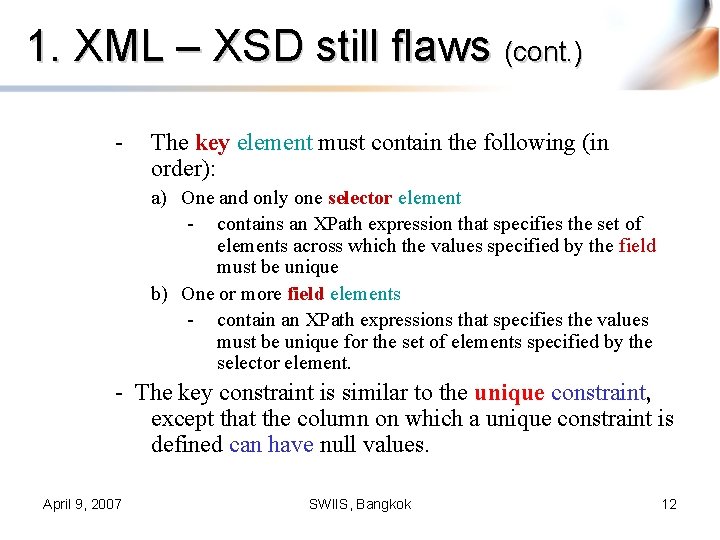 1. XML – XSD still flaws (cont.)

- The key element must contain the following (in order):

a) One and only one selector element

- contains an XPath expression that specifies the set of elements across which the values specified by the field must be unique

b) One or more field elements

- contain an XPath expressions that specifies the values must be unique for the set of elements specified by the selector element.

- The key constraint is similar to the unique constraint, except that the column on which a unique constraint is defined can have null values.

April 9, 2007

SWIIS, Bangkok

12